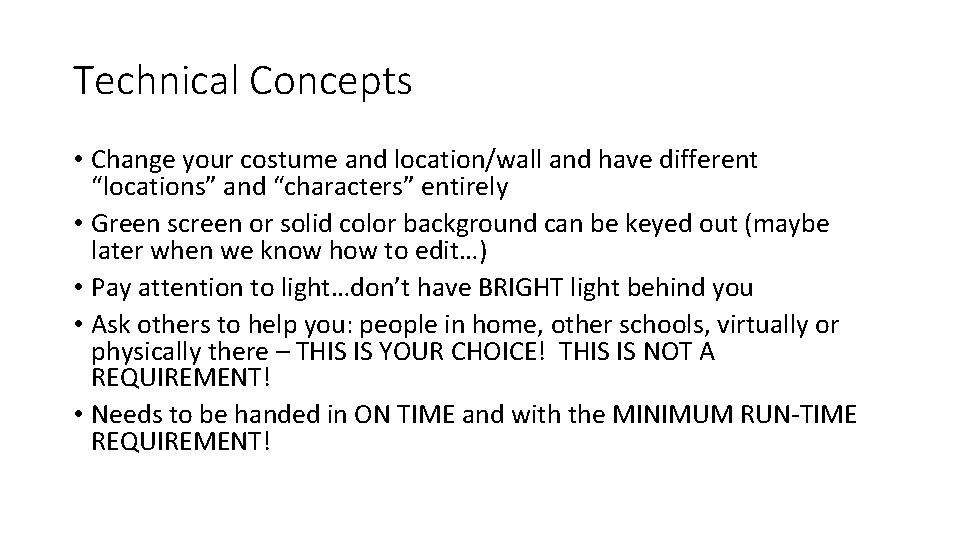 Technical Concepts

• Change your costume and location/wall and have different “locations” and “characters” entirely
• Green screen or solid color background can be keyed out (maybe later when we know how to edit…)
• Pay attention to light…don’t have BRIGHT light behind you
• Ask others to help you: people in home, other schools, virtually or physically there – THIS IS YOUR CHOICE! THIS IS NOT A REQUIREMENT!
• Needs to be handed in ON TIME and with the MINIMUM RUN-TIME REQUIREMENT!